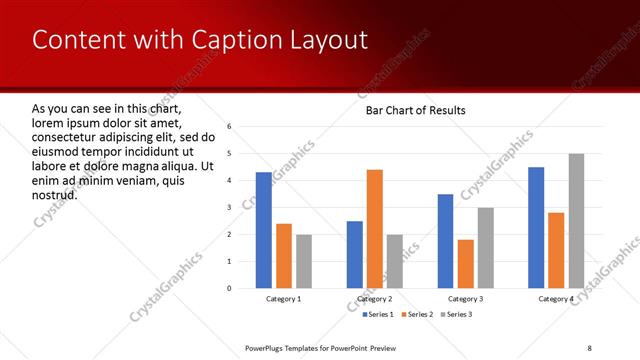 Content with Caption Layout

As you can see in this chart, lorem ipsum dolor sit amet, consectetur adipiscing elit, sed do eiusmod tempor incididunt ut labore et dolore magna aliqua. Ut enim ad minim veniam, quis nostrud.

Bar Chart of Results

6
5
4
3
2
1
0

Category 1
Category 2
Category 3
Category 4

Series 1
Series 2
Series 3

CrystalGraphics

PowerPlugs Templates for PowerPoint Preview

8